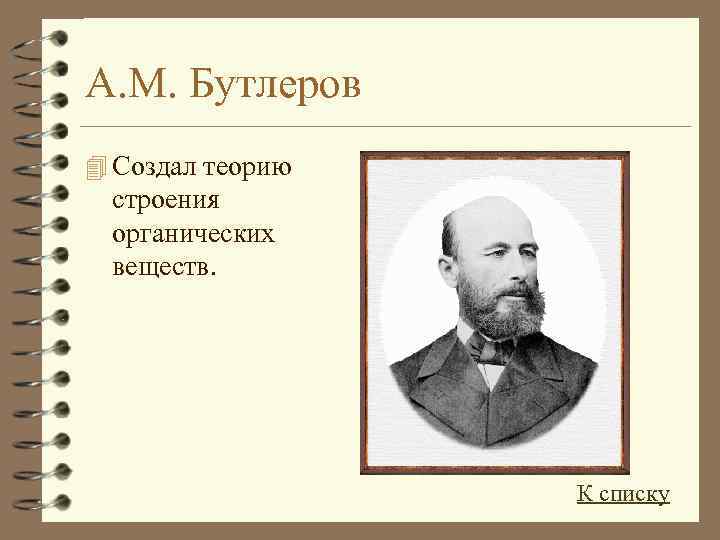 А.М. Бутлеров

Создал теорию строения органических веществ.

К списку